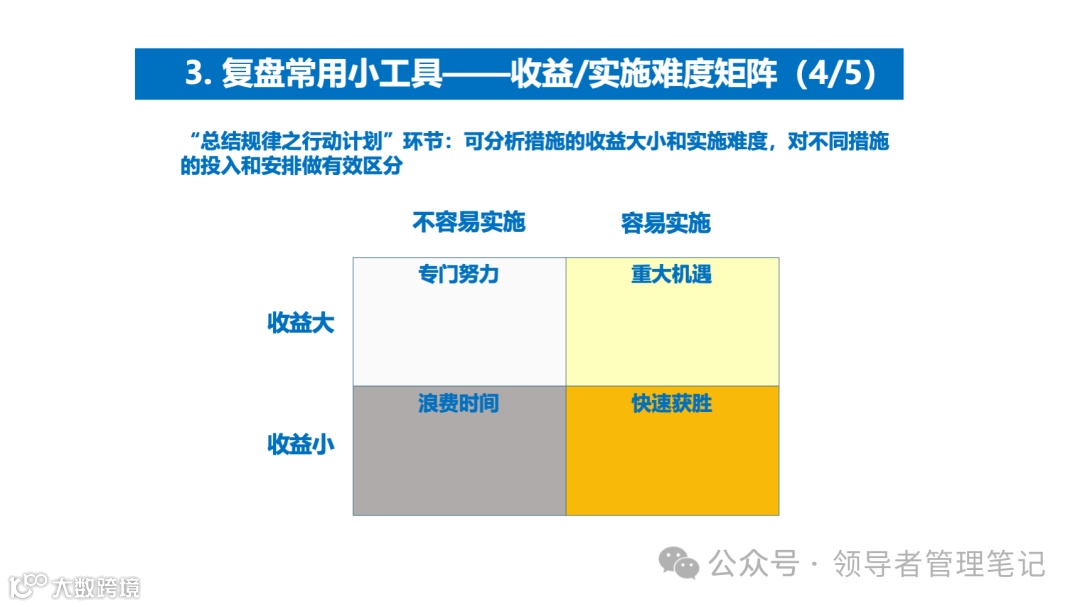 3. 复盘常用小工具——收益/实施难度矩阵（4/5）

“总结规律之行动计划”环节：可分析措施的收益大小和实施难度，对不同措施的投入和安排做有效区分

|  | 不容易实施 | 容易实施 |
|---|---|---|
| 收益大 | 专门努力 | 重大机遇 |
| 收益小 | 浪费时间 | 快速获胜 |

公众号 · 领导者管理笔记

大数跨境